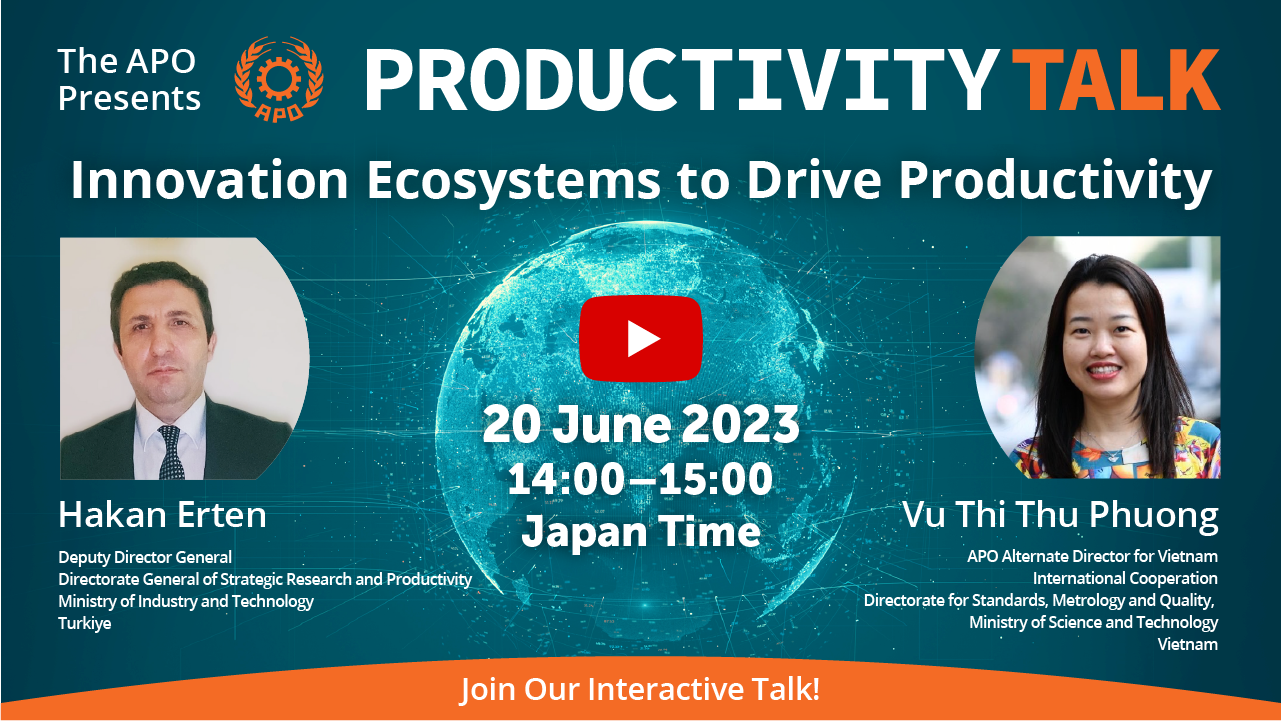 The APO Presents

APO

PRODUCTIVITY TALK

Innovation Ecosystems to Drive Productivity

20 June 2023
14:00–15:00
Japan Time

Hakan Erten

Deputy Director General
Directorate General of Strategic Research and Productivity
Ministry of Industry and Technology
Turkiye

Vu Thi Thu Phuong

APO Alternate Director for Vietnam
International Cooperation
Directorate for Standards, Metrology and Quality,
Ministry of Science and Technology
Vietnam

Join Our Interactive Talk!